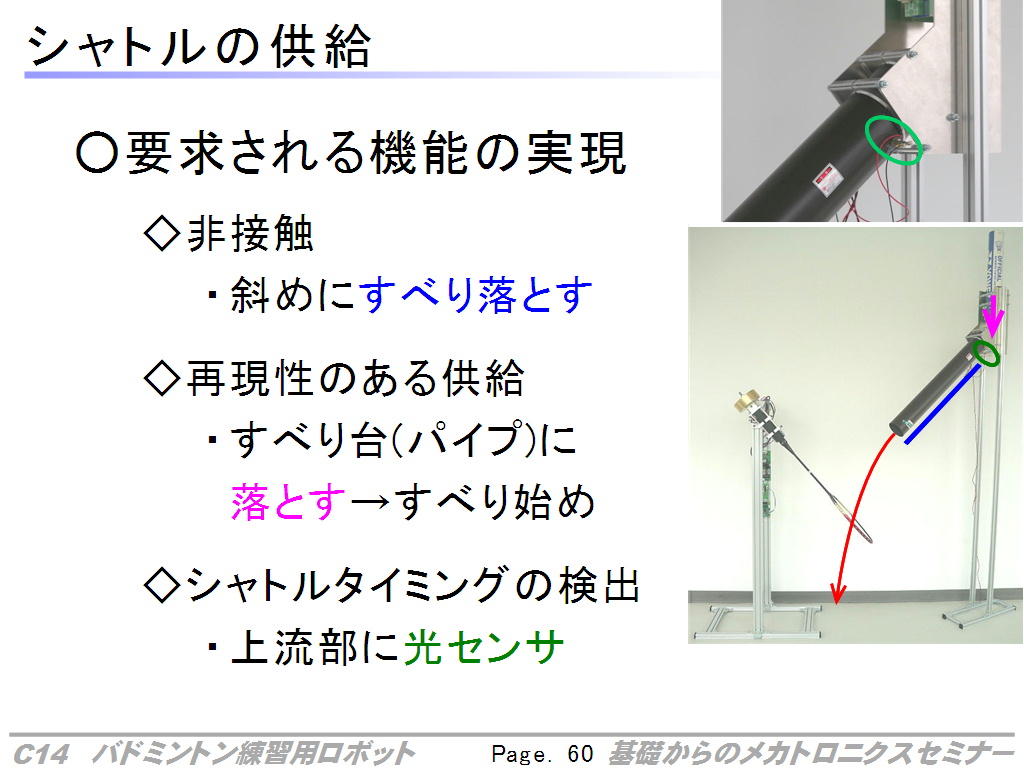 シャトルの供給

○要求される機能の実現

◇非接触

・斜めにすべり落とす

◇再現性のある供給

・すべり台(パイプ)に落とす→すべり始め

◇シャトルタイミングの検出

・上流部に光センサ

C14 バドミントン練習用ロボット　Page. 60　基礎からのメカトロニクスセミナー